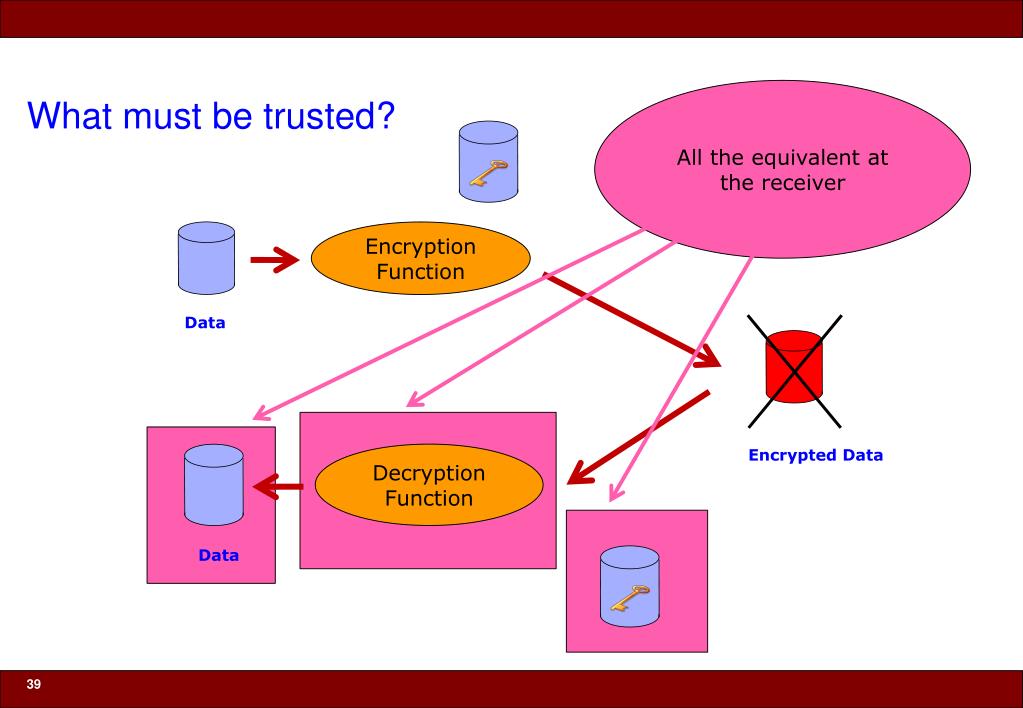 What must be trusted?

All the equivalent at the receiver

Encryption Function

Data

Encrypted Data

Decryption Function

Data

39